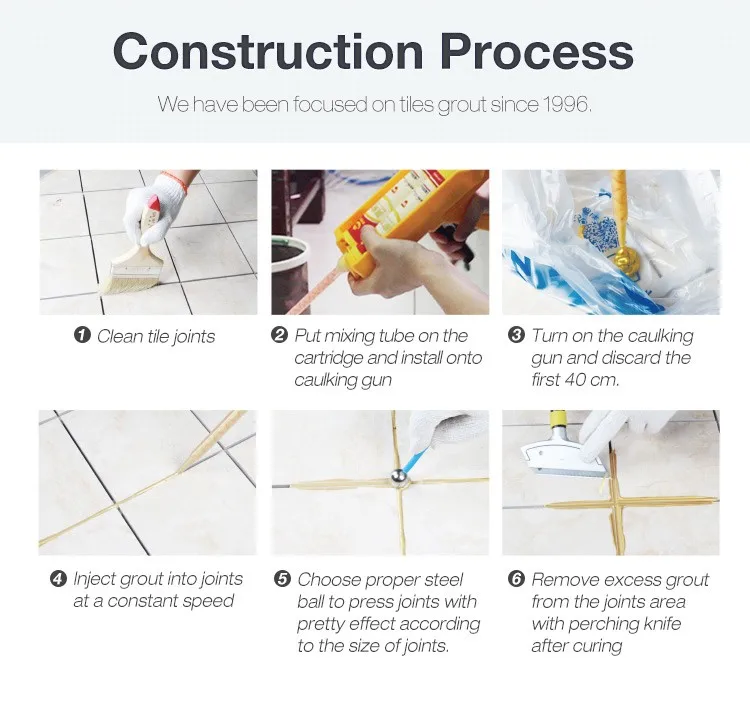 Construction Process

We have been focused on tiles grout since 1996.

❶ Clean tile joints

❷ Put mixing tube on the cartridge and install onto caulking gun

❸ Turn on the caulking gun and discard the first 40 cm.

❹ Inject grout into joints at a constant speed

❺ Choose proper steel ball to press joints with pretty effect according to the size of joints.

❻ Remove excess grout from the joints area with perching knife after curing